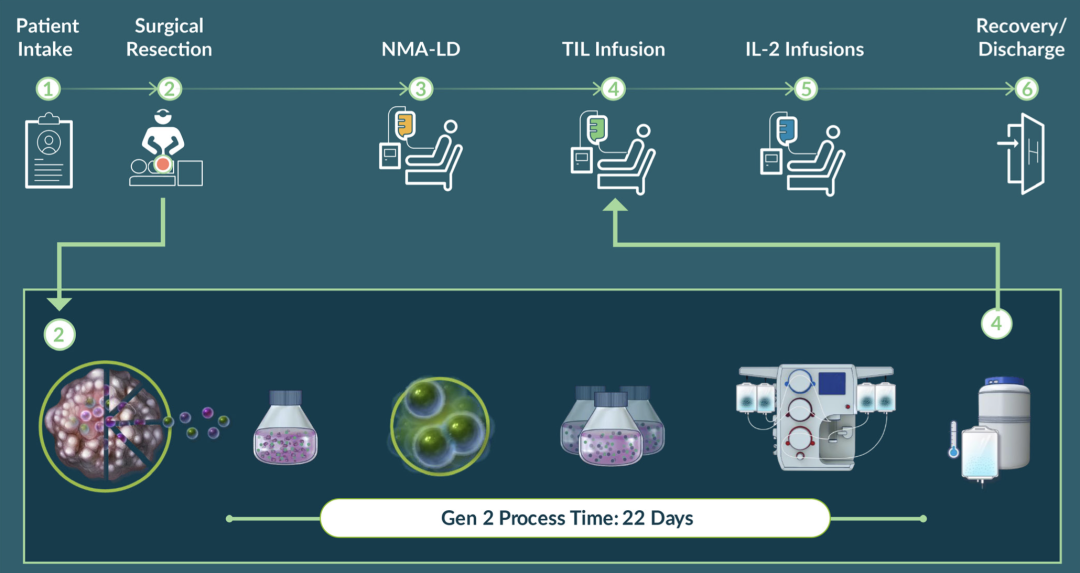 Patient Intake

Surgical Resection

NMA-LD

TIL Infusion

IL-2 Infusions

Recovery/ Discharge

1

2

3

4

5

6

2

4

Gen 2 Process Time: 22 Days